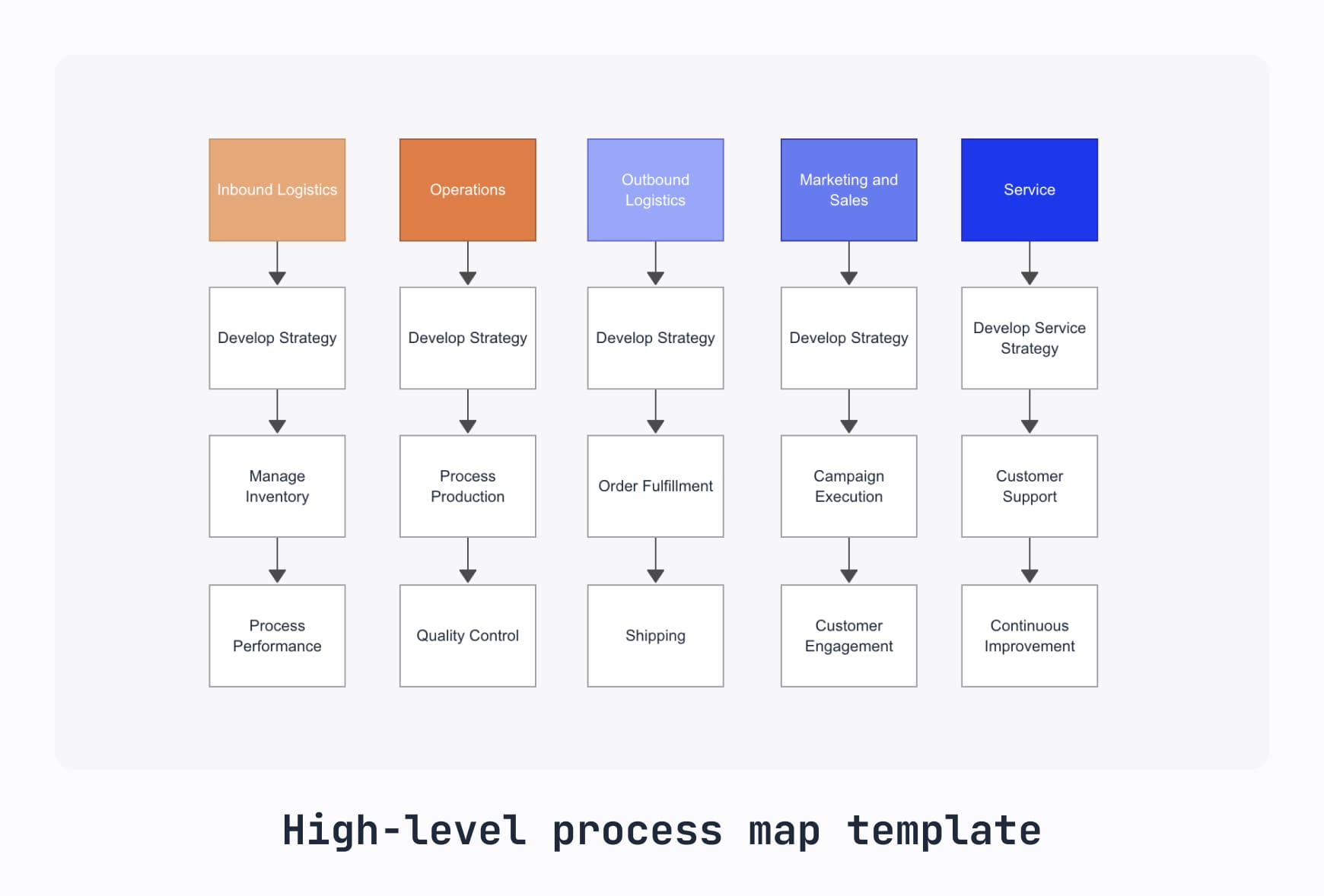 Inbound Logistics

Develop Strategy

Manage Inventory

Process Performance

Operations

Develop Strategy

Process Production

Quality Control

Outbound Logistics

Develop Strategy

Order Fulfillment

Shipping

Marketing and Sales

Develop Strategy

Campaign Execution

Customer Engagement

Service

Develop Service Strategy

Customer Support

Continuous Improvement

High-level process map template